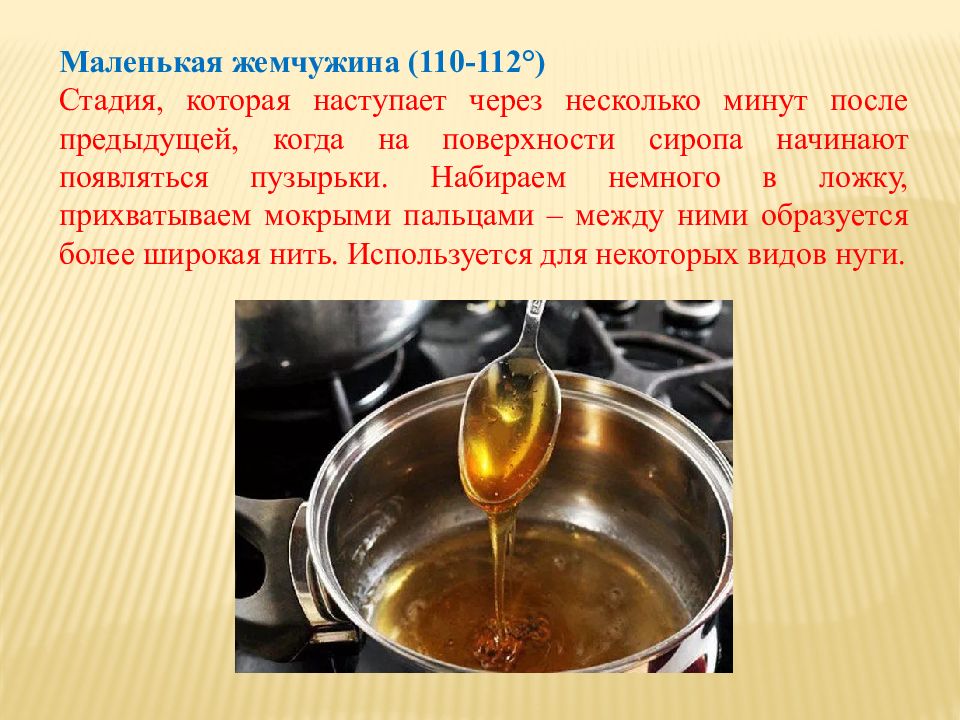 Маленькая жемчужина (110-112°)
Стадия, которая наступает через несколько минут после предыдущей, когда на поверхности сиропа начинают появляться пузырьки. Набираем немного в ложку, прихватываем мокрыми пальцами – между ними образуется более широкая нить. Используется для некоторых видов нуги.